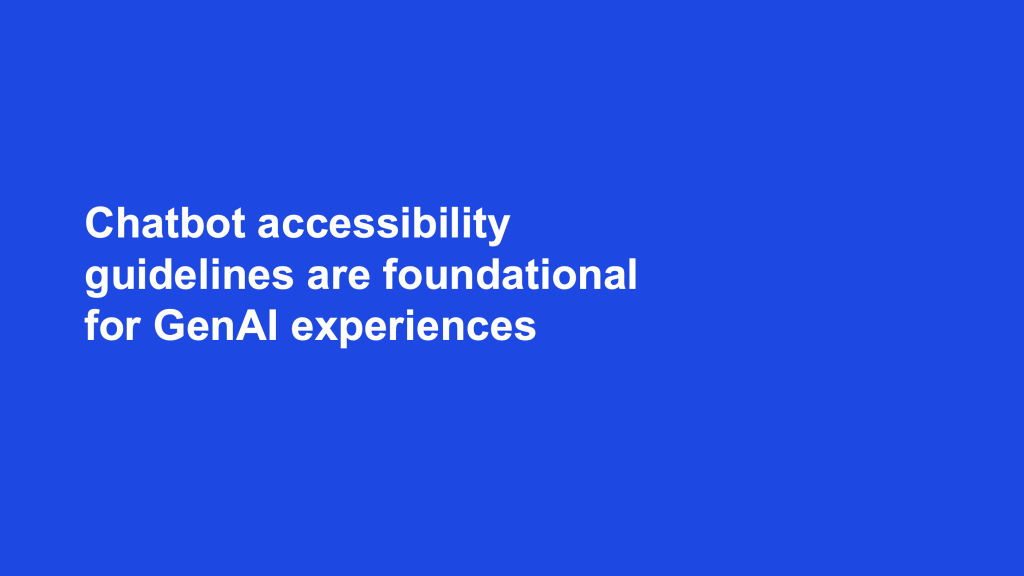 Chatbot accessibility guidelines are foundational for GenAI experiences